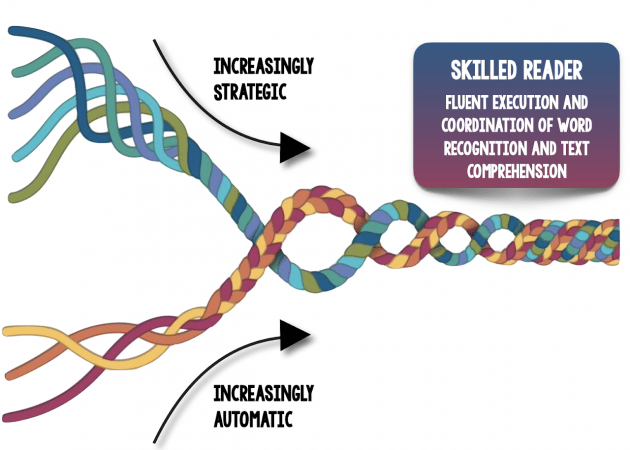 INCREASINGLY STRATEGIC

SKILLED READER

FLUENT EXECUTION AND COORDINATION OF WORD RECOGNITION AND TEXT COMPREHENSION

INCREASINGLY AUTOMATIC